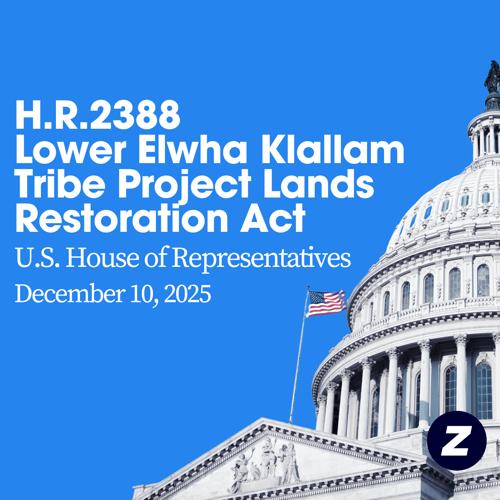 H.R.2388
Lower Elwha Klallam Tribe Project Lands Restoration Act

U.S. House of Representatives

December 10, 2025

Z